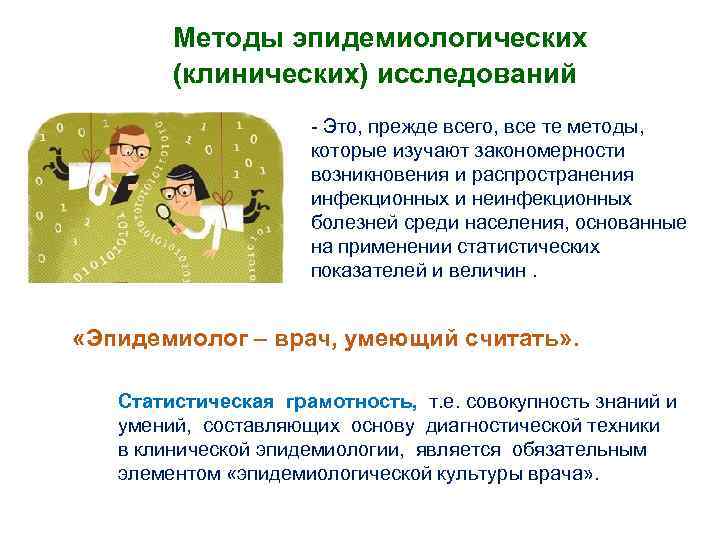 Методы эпидемиологических (клинических) исследований

- Это, прежде всего, все те методы, которые изучают закономерности возникновения и распространения инфекционных и неинфекционных болезней среди населения, основанные на применении статистических показателей и величин .

«Эпидемиолог – врач, умеющий считать».

Статистическая грамотность, т.е. совокупность знаний и умений, составляющих основу диагностической техники в клинической эпидемиологии, является обязательным элементом «эпидемиологической культуры врача».